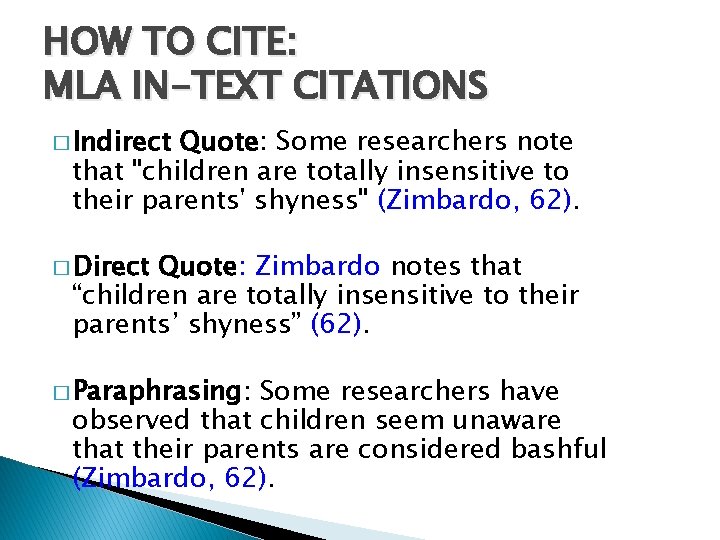 HOW TO CITE:
MLA IN-TEXT CITATIONS

□ Indirect Quote: Some researchers note that "children are totally insensitive to their parents' shyness" (Zimbardo, 62).

□ Direct Quote: Zimbardo notes that “children are totally insensitive to their parents’ shyness” (62).

□ Paraphrasing: Some researchers have observed that children seem unaware that their parents are considered bashful (Zimbardo, 62).